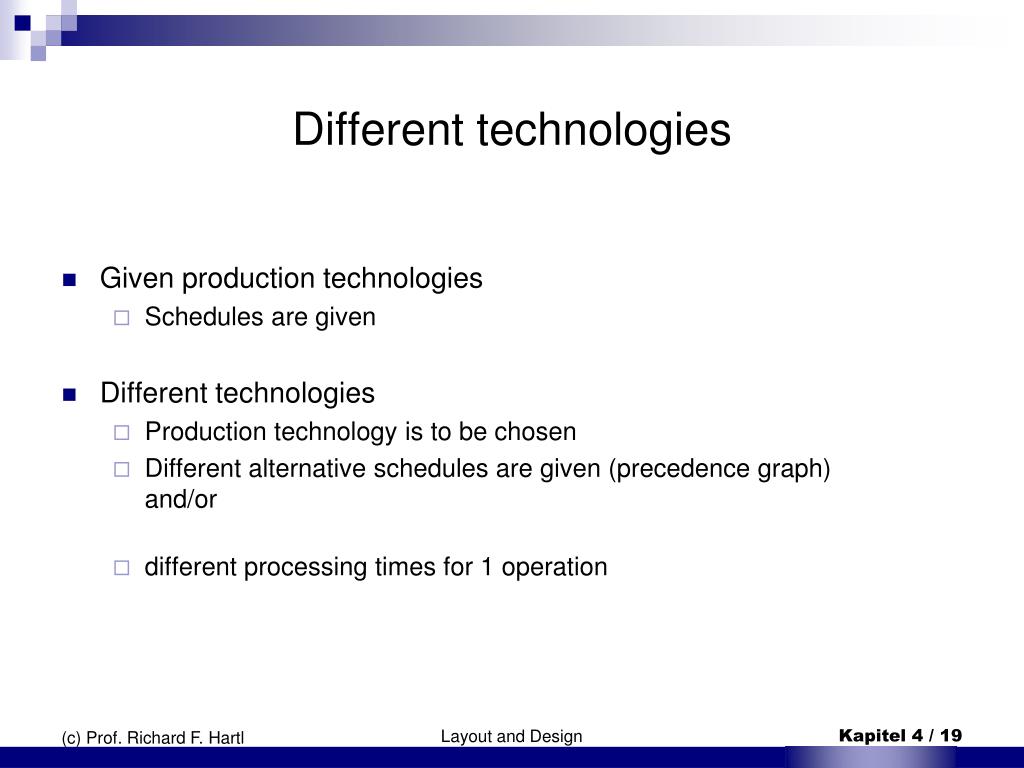 Different technologies

Given production technologies
Schedules are given

Different technologies
Production technology is to be chosen
Different alternative schedules are given (precedence graph) and/or

different processing times for 1 operation

(c) Prof. Richard F. Hartl

Layout and Design

Kapitel 4 / 19